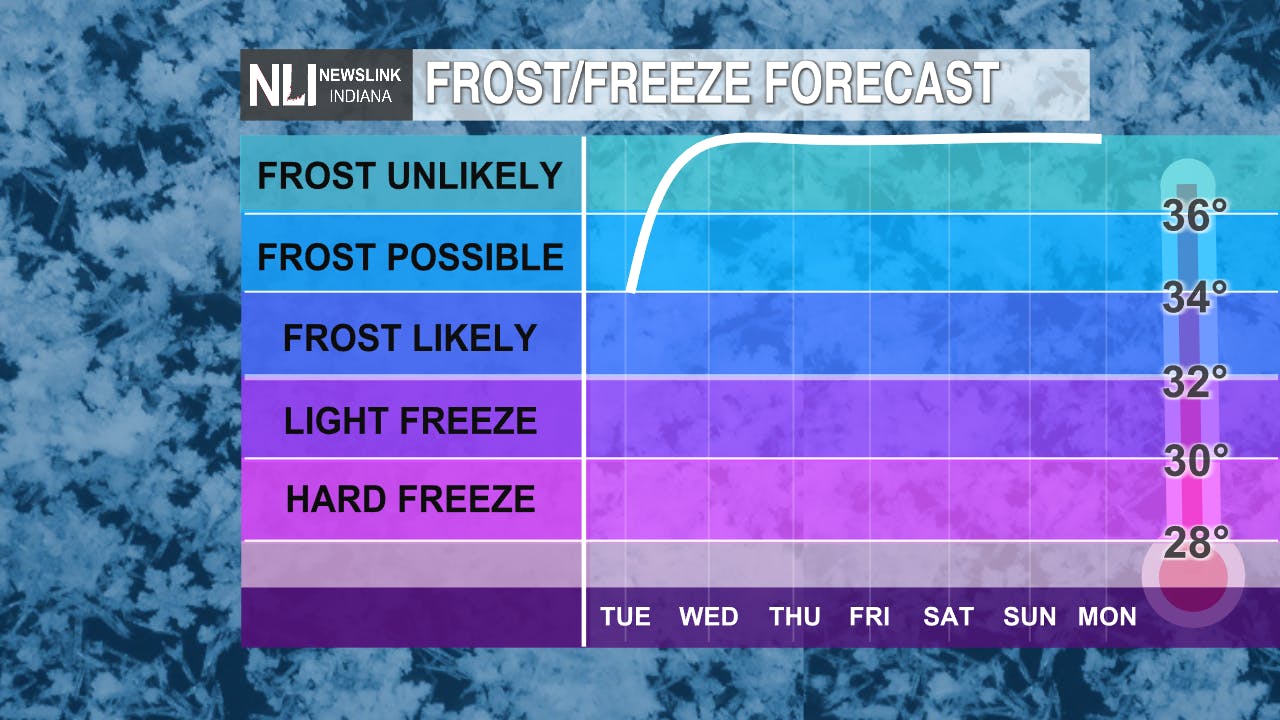 NLI NEWSLINK INDIANA FROST/FREEZE FORECAST

FROST UNLIKELY
FROST POSSIBLE
FROST LIKELY
LIGHT FREEZE
HARD FREEZE

36°
34°
32°
30°
28°

TUE WED THU FRI SAT SUN MON